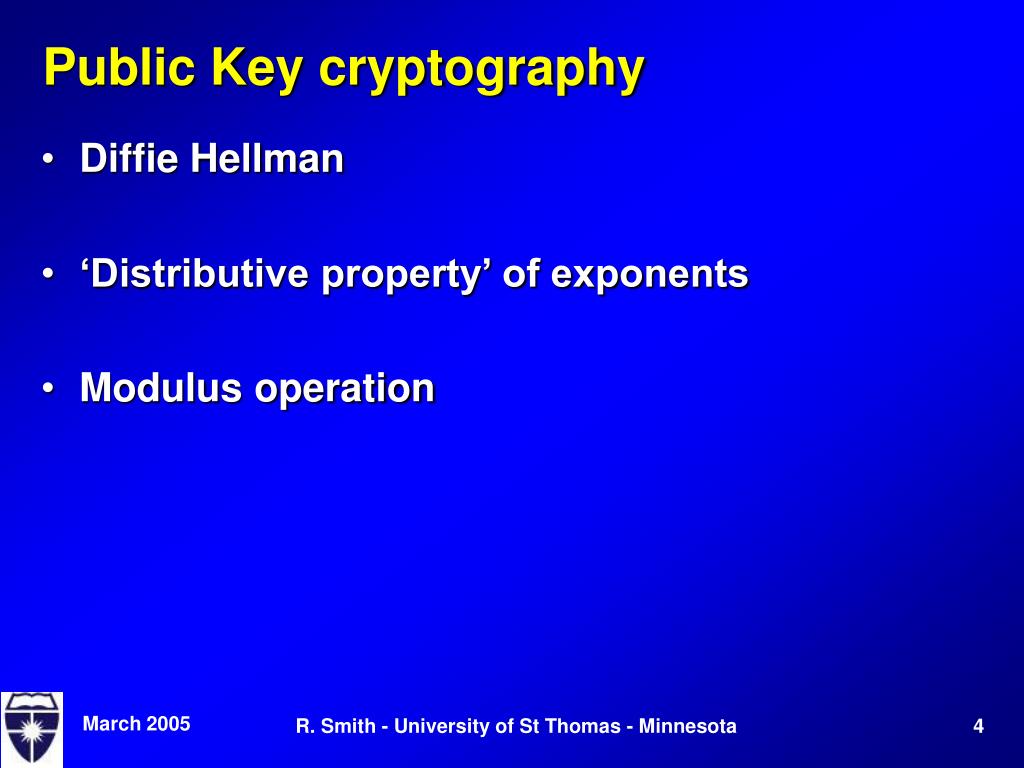 Public Key cryptography

• Diffie Hellman

• ‘Distributive property’ of exponents

• Modulus operation

March 2005

R. Smith - University of St Thomas - Minnesota

4